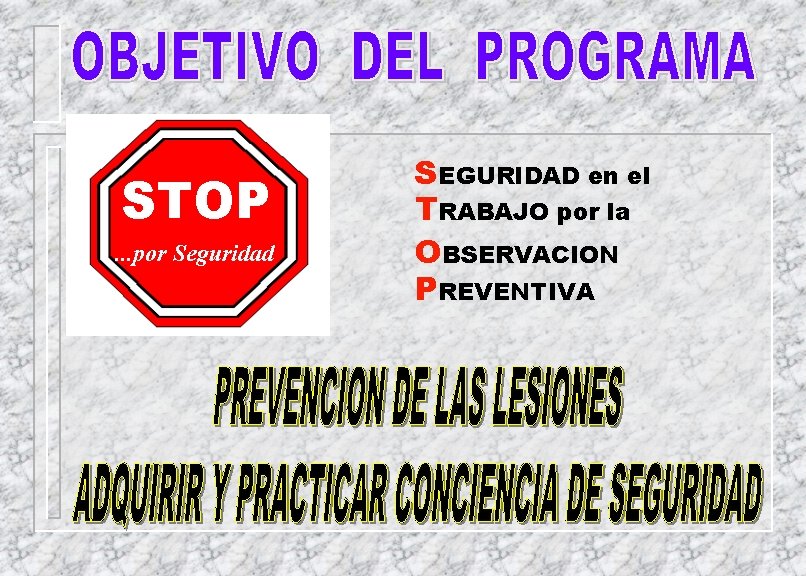 OBJETIVO DEL PROGRAMA

STOP
...por Seguridad

SEGURIDAD en el
TRABAJO por la
OBSERVACION
PREVENTIVA

PREVENCION DE LAS LESIONES

ADQUIRIR Y PRACTICAR CONCIENCIA DE SEGURIDAD